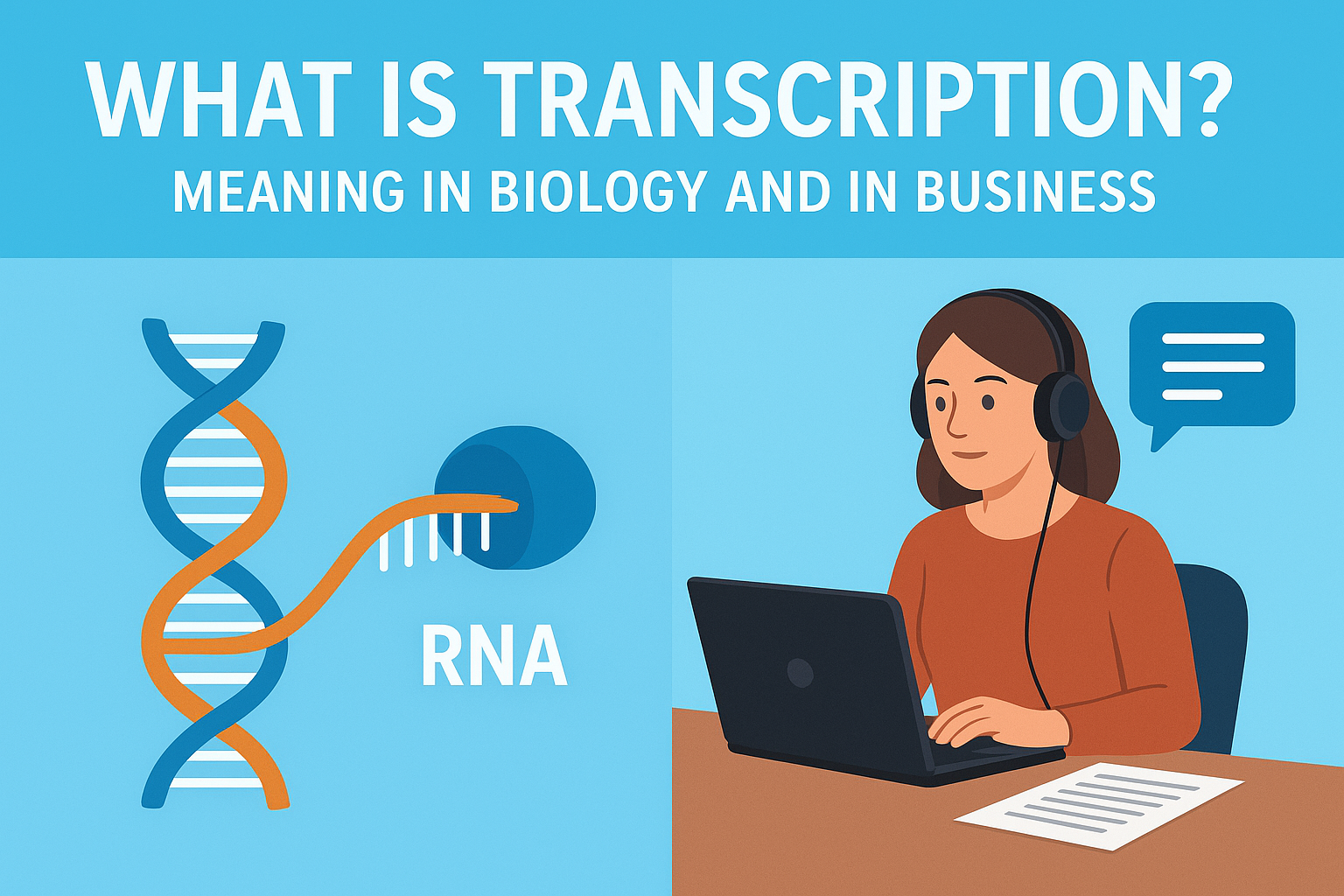 WHAT IS TRANSCRIPTION?
MEANING IN BIOLOGY AND IN BUSINESS

RNA